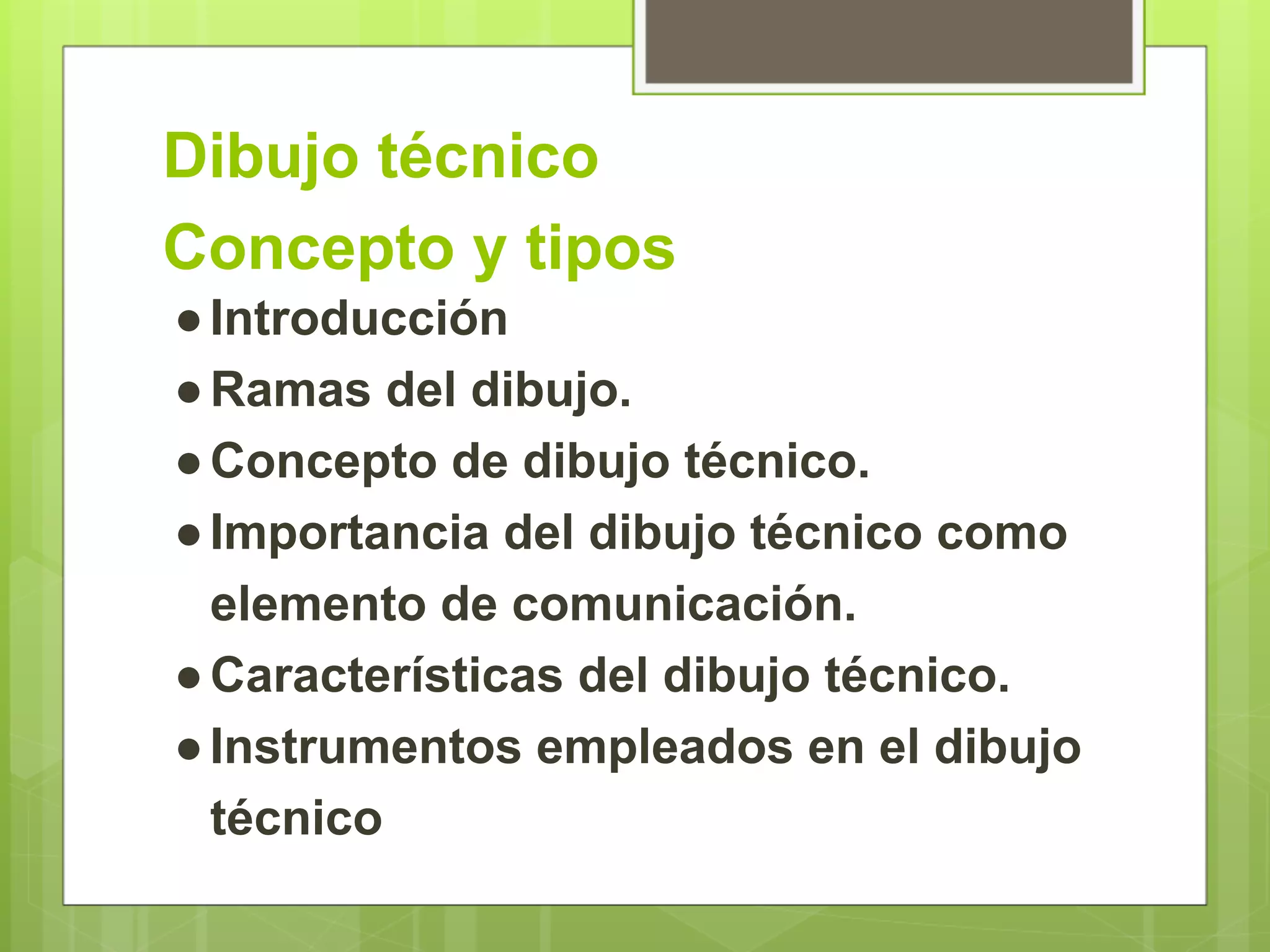 Dibujo técnico
Concepto y tipos

● Introducción
● Ramas del dibujo.
● Concepto de dibujo técnico.
● Importancia del dibujo técnico como elemento de comunicación.
● Características del dibujo técnico.
● Instrumentos empleados en el dibujo técnico